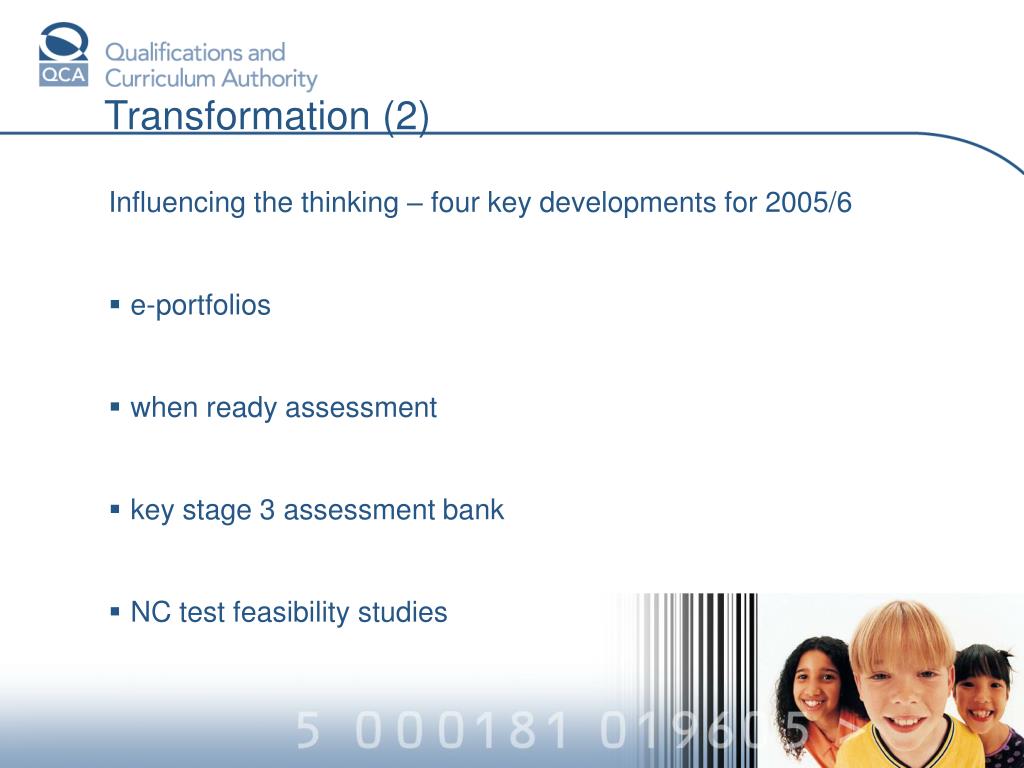 QCA
Qualifications and Curriculum Authority

Transformation (2)

Influencing the thinking – four key developments for 2005/6

▪ e-portfolios

▪ when ready assessment

▪ key stage 3 assessment bank

▪ NC test feasibility studies

5 000181 019605